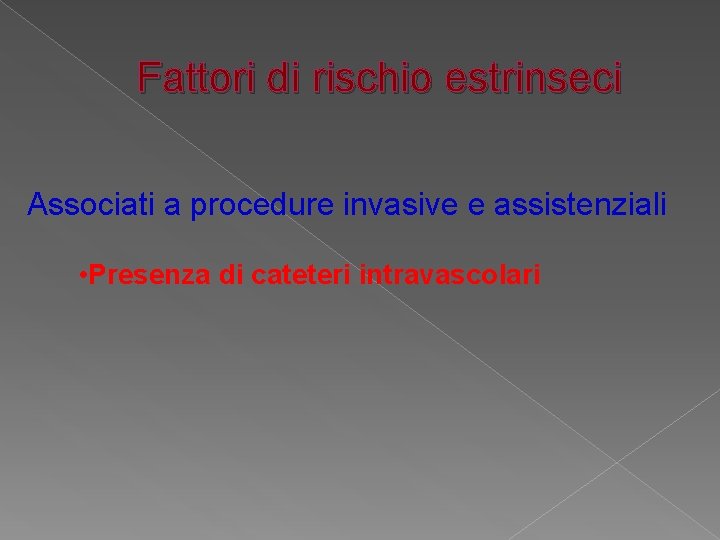 Fattori di rischio estrinseci

Associati a procedure invasive e assistenziali

•Presenza di cateteri intravascolari